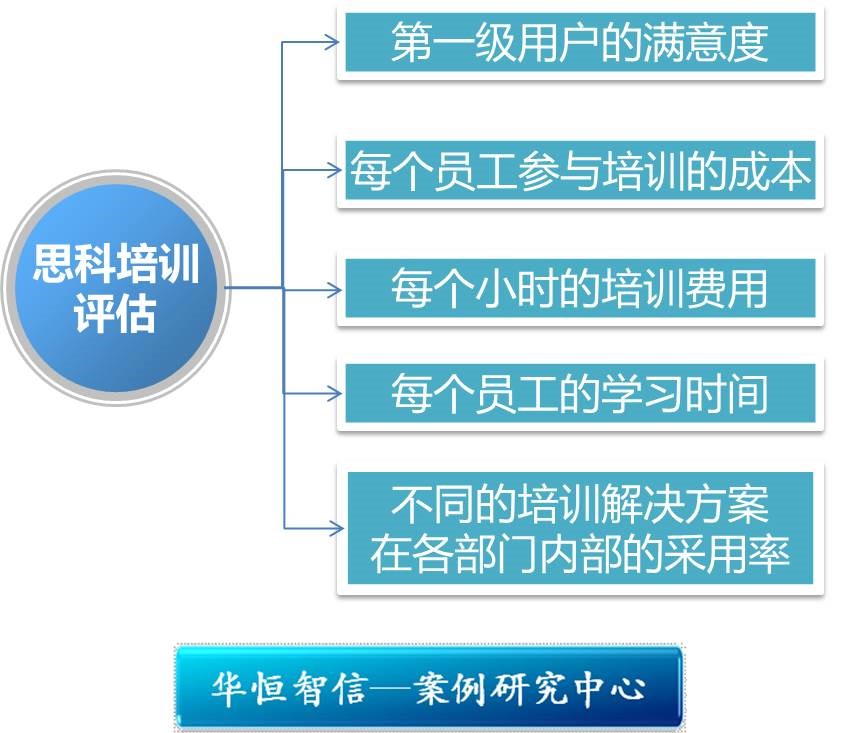 思科培训评估

第一级用户的满意度

每个员工参与培训的成本

每个小时的培训费用

每个员工的学习时间

不同的培训解决方案在各部门内部的采用率

华恒智信—案例研究中心